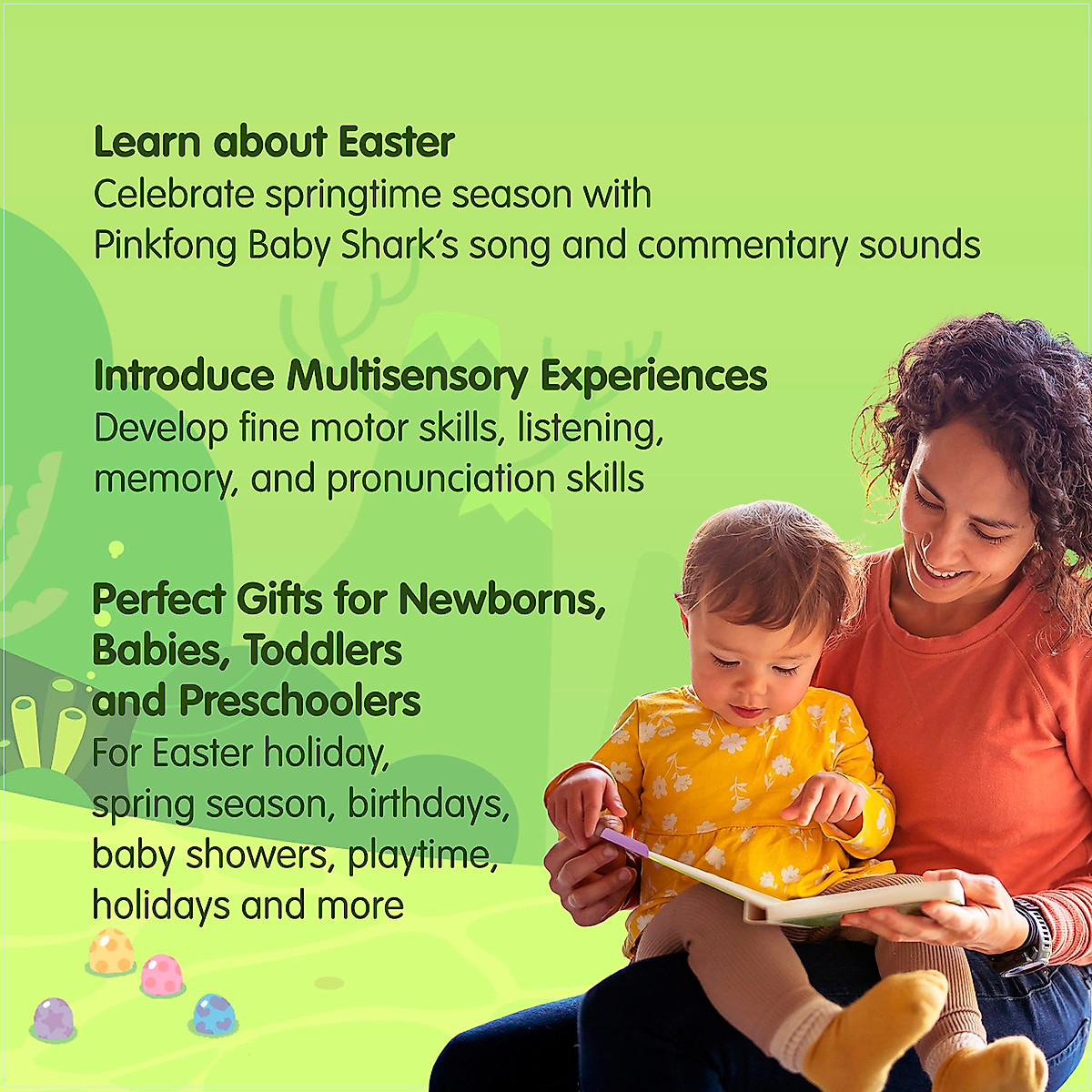 Learn about Easter
Celebrate springtime season with Pinkfong Baby Shark's song and commentary sounds

Introduce Multisensory Experiences
Develop fine motor skills, listening, memory, and pronunciation skills

Perfect Gifts for Newborns, Babies, Toddlers and Preschoolers
For Easter holiday, spring season, birthdays, baby showers, playtime, holidays and more